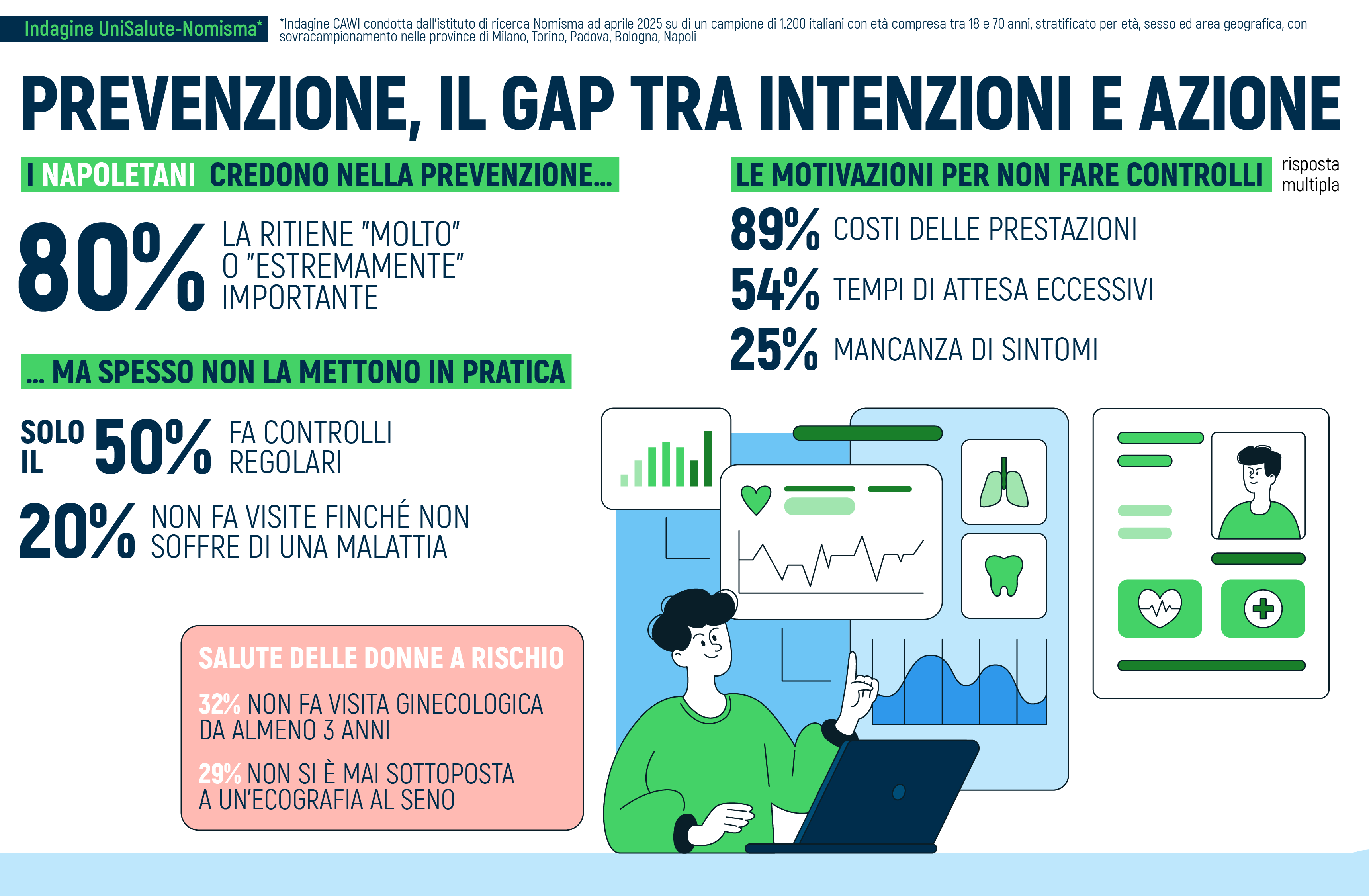 Indagine UniSalute-Nomisma*

*Indagine CAWI condotta dall'istituto di ricerca Nomisma ad aprile 2025 su di un campione di 1.200 italiani con età compresa tra 18 e 70 anni, stratificato per età, sesso ed area geografica, con sovracampionamento nelle province di Milano, Torino, Padova, Bologna, Napoli

PREVENZIONE, IL GAP TRA INTENZIONI E AZIONE

I NAPOLETANI CREDONO NELLA PREVENZIONE...

80% LA RITIENE "MOLTO" O "ESTREMAMENTE" IMPORTANTE

... MA SPESSO NON LA METTONO IN PRATICA

SOLO IL 50% FA CONTROLLI REGOLARI

20% NON FA VISITE FINCHÉ NON SOFFRE DI UNA MALATTIA

SALUTE DELLE DONNE A RISCHIO

32% NON FA VISITA GINECOLOGICA DA ALMENO 3 ANNI

29% NON SI È MAI SOTTOPOSTA A UN'ECOGRAFIA AL SENO

LE MOTIVAZIONI PER NON FARE CONTROLLI risposta multipla

89% COSTI DELLE PRESTAZIONI

54% TEMPI DI ATTESA ECCESSIVI

25% MANCANZA DI SINTOMI